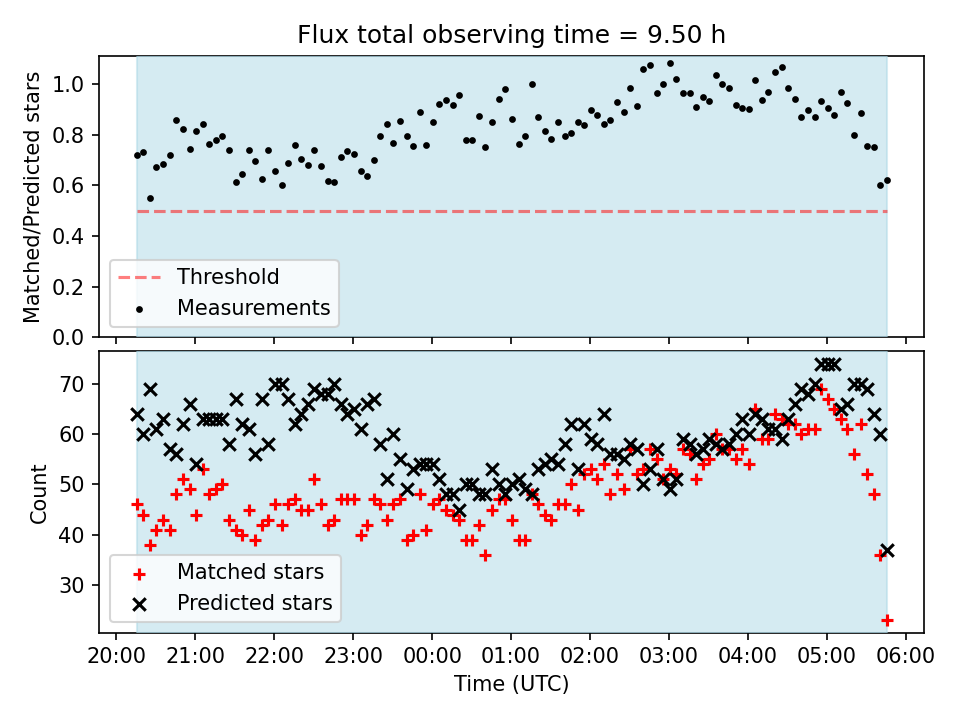 Flux total observing time = 9.50 h

Matched/Predicted stars

1.0
0.8
0.6
0.4
0.2
0.0

Threshold
Measurements

Count

70
60
50
40
30

Matched stars
Predicted stars

20:00 21:00 22:00 23:00 00:00 01:00 02:00 03:00 04:00 05:00 06:00

Time (UTC)